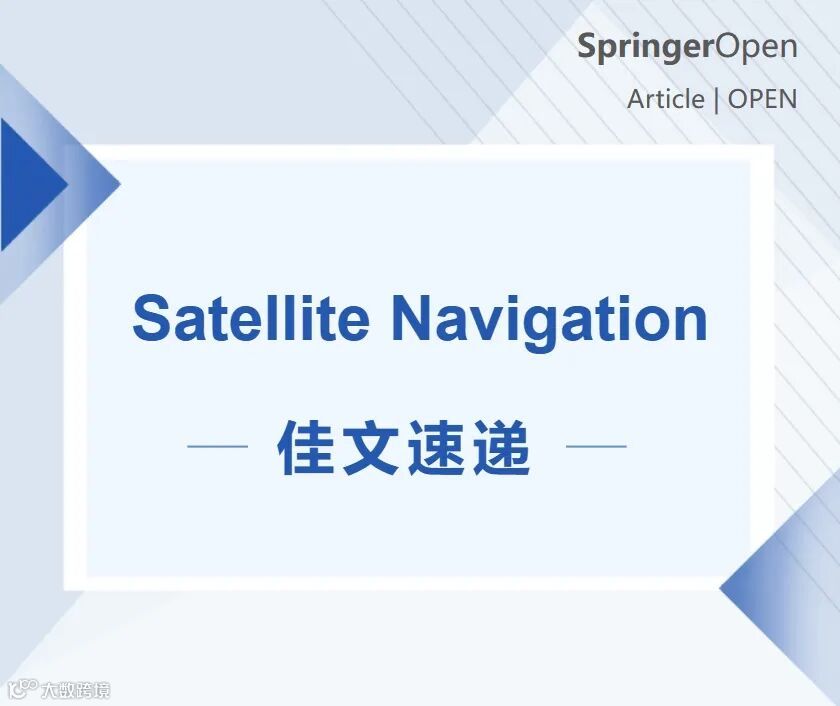 SpringerOpen

Article | OPEN

Satellite Navigation

佳文速递

大数跨境